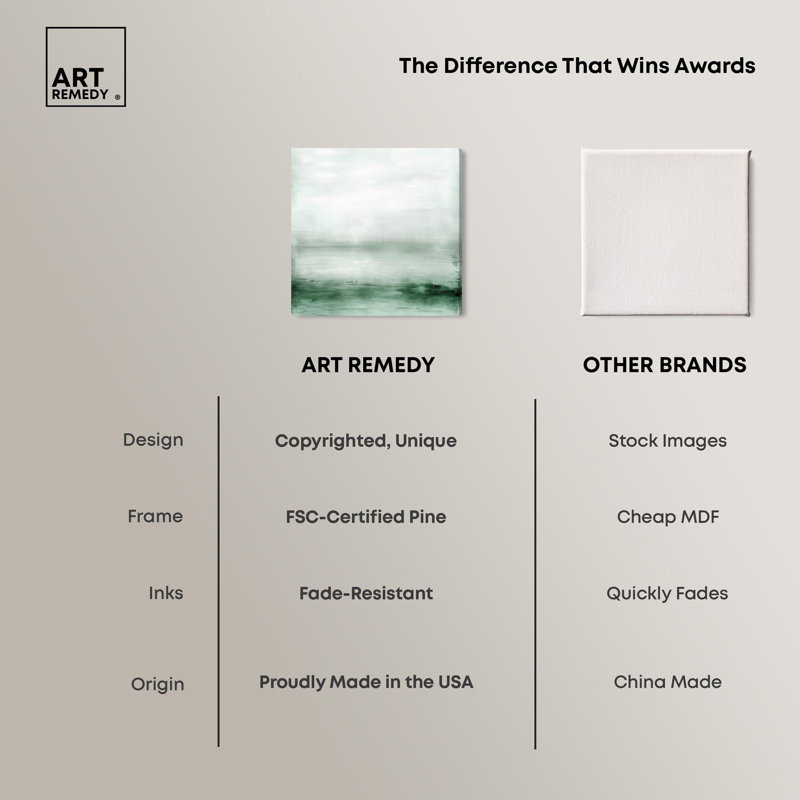 ART REMEDY ®

The Difference That Wins Awards

| | ART REMEDY | OTHER BRANDS |
|---|---|---|
| Design | Copyrighted, Unique | Stock Images |
| Frame | FSC-Certified Pine | Cheap MDF |
| Inks | Fade-Resistant | Quickly Fades |
| Origin | Proudly Made in the USA | China Made |